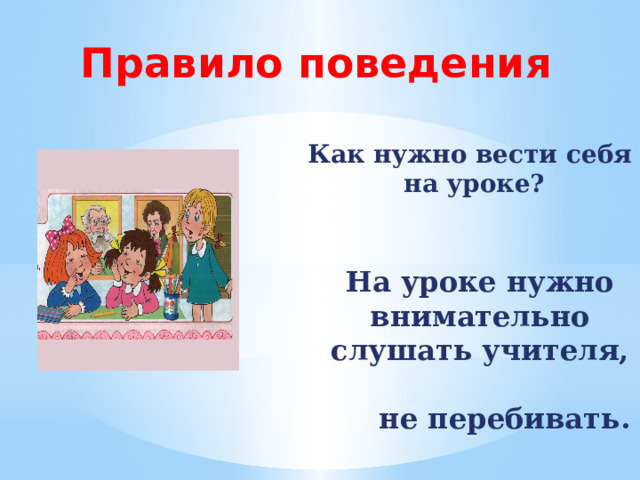 Правило поведения

Как нужно вести себя на уроке?

На уроке нужно внимательно слушать учителя,

не перебивать.